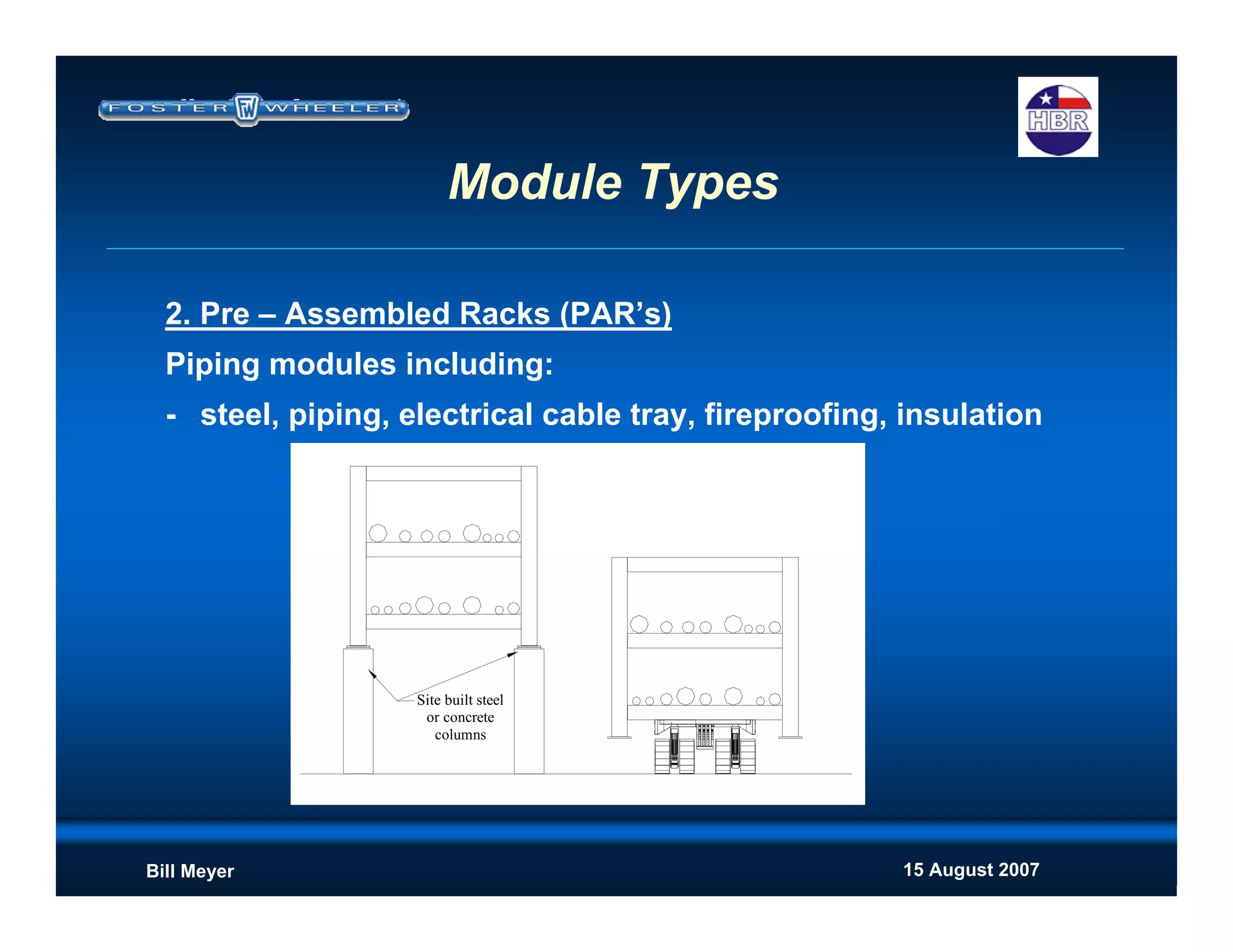 FOSTER FW WHEELER

HBR

Module Types

2. Pre – Assembled Racks (PAR's)

Piping modules including:

- steel, piping, electrical cable tray, fireproofing, insulation

Site built steel or concrete columns

Bill Meyer

15 August 2007